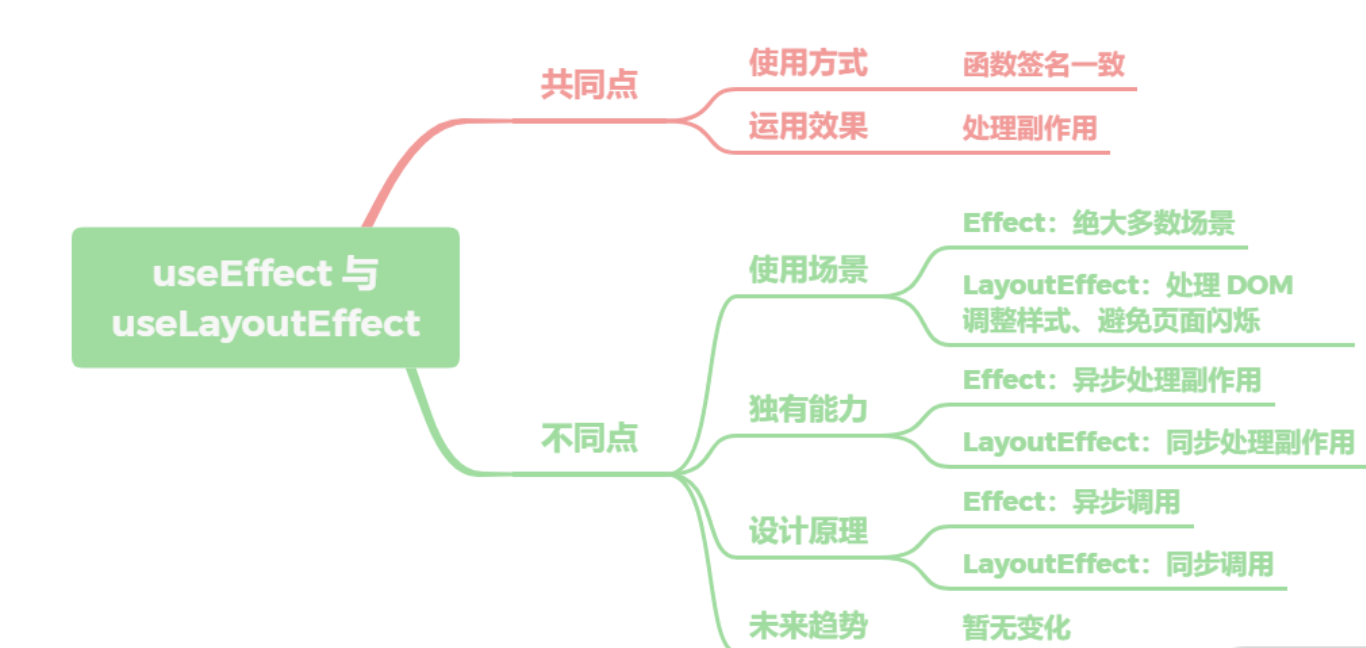 useEffect 与 useLayoutEffect

共同点

使用方式

函数签名一致

运用效果

处理副作用

不同点

使用场景

Effect：绝大多数场景

LayoutEffect：处理 DOM 调整样式、避免页面闪烁

独有能力

Effect：异步处理副作用

LayoutEffect：同步处理副作用

设计原理

Effect：异步调用

LayoutEffect：同步调用

未来趋势

暂无变化